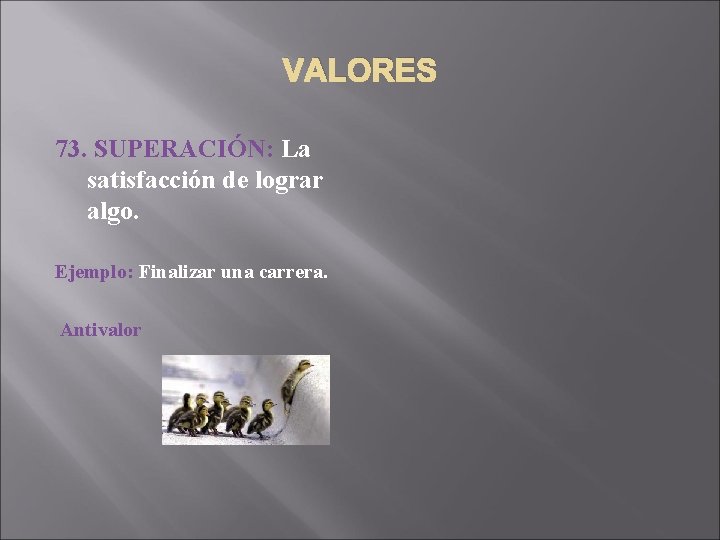 VALORES

73. SUPERACIÓN: La satisfacción de lograr algo.

Ejemplo: Finalizar una carrera.

Antivalor